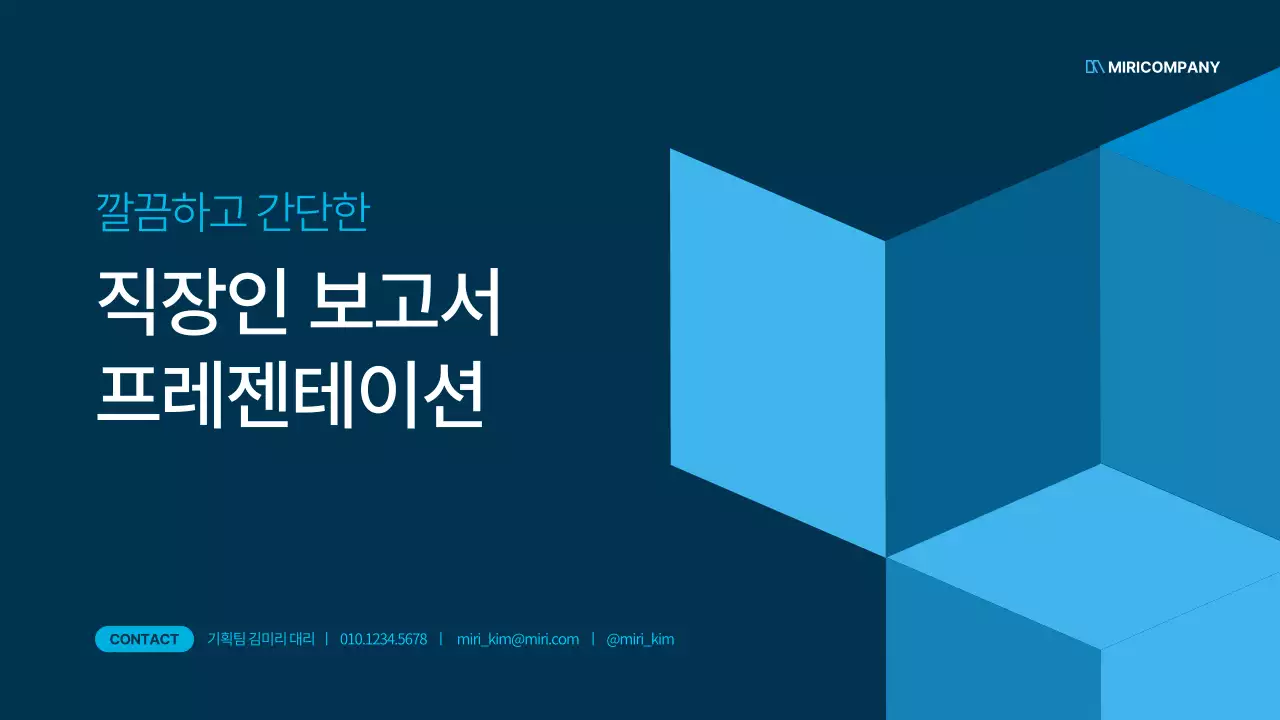 MIRICOMPANY

깔끔하고 간단한

직장인 보고서
프레젠테이션

CONTACT 기획팀 김미리 대리 | 010.1234.5678 | miri_kim@miri.com | @miri_kim